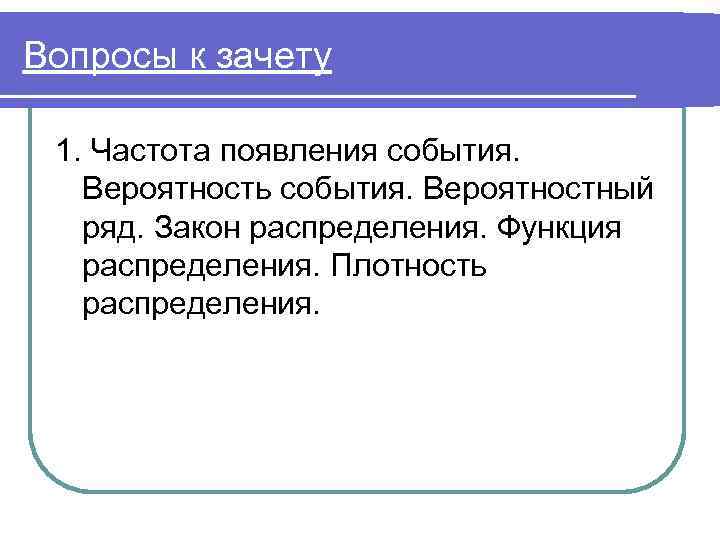 Вопросы к зачету

1. Частота появления события. Вероятность события. Вероятностный ряд. Закон распределения. Функция распределения. Плотность распределения.